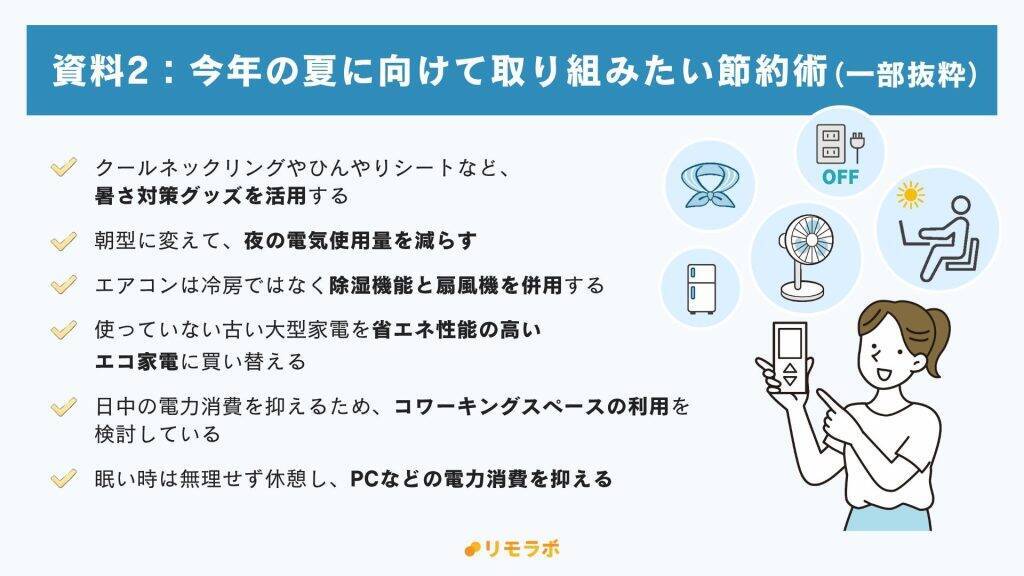 資料2：今年の夏に向けて取り組みたい節約術(一部抜粋)

クールネックリングやひんやりシートなど、暑さ対策グッズを活用する

朝型に変えて、夜の電気使用量を減らす

エアコンは冷房ではなく除湿機能と扇風機を併用する

使っていない古い大型家電を省エネ性能の高いエコ家電に買い替える

日中の電力消費を抑えるため、コワーキングスペースの利用を検討している

眠い時は無理せず休憩し、PCなどの電力消費を抑える

OFF

リモラボ